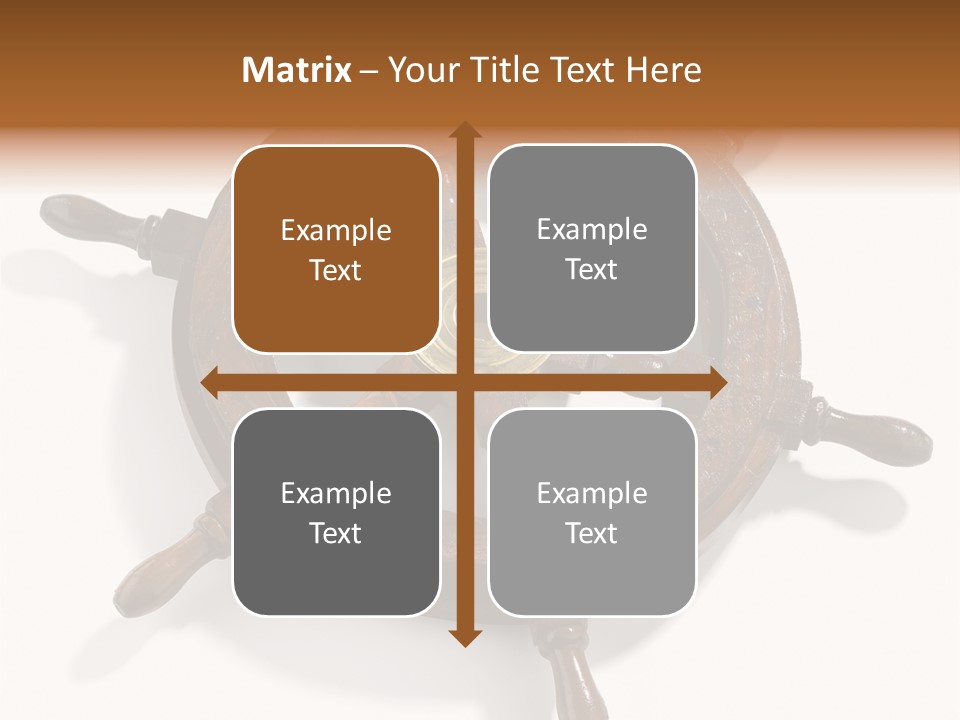 Matrix – Your Title Text Here

Example Text

Example Text

Example Text

Example Text